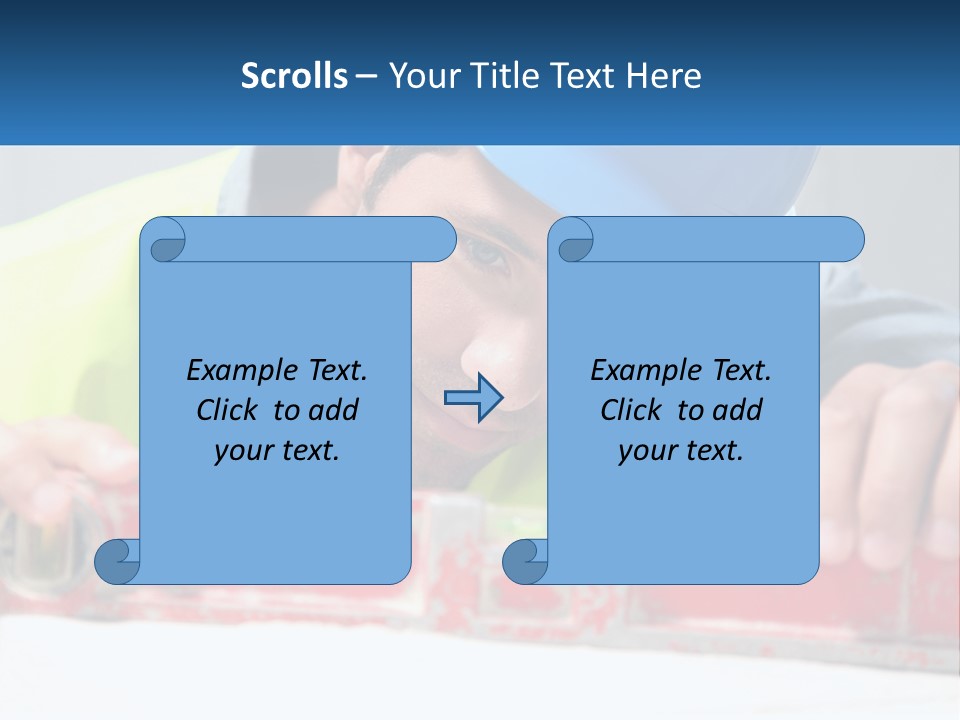 Scrolls – Your Title Text Here

Example Text. Click to add your text.

Example Text. Click to add your text.